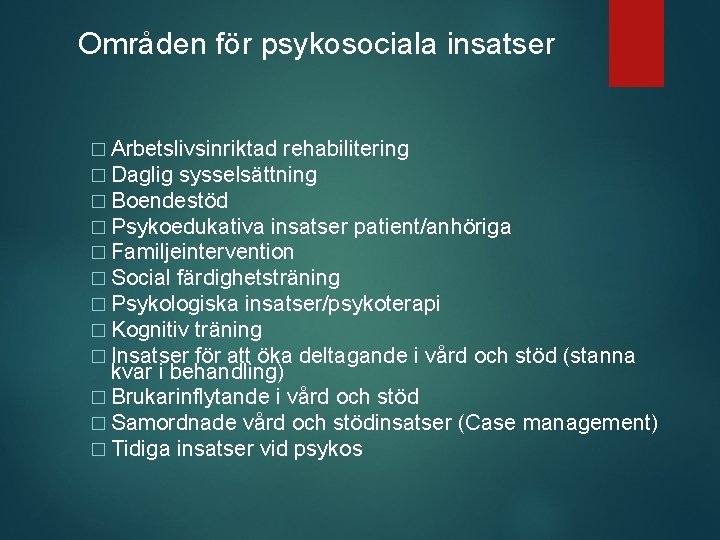 Områden för psykosociala insatser

□ Arbetslivsinriktad rehabilitering
□ Daglig sysselsättning
□ Boendestöd
□ Psykoedukativa insatser patient/anhöriga
□ Familjeintervention
□ Social färdighetsträning
□ Psykologiska insatser/psykoterapi
□ Kognitiv träning
□ Insatser för att öka deltagande i vård och stöd (stanna kvar i behandling)
□ Brukarinflytande i vård och stöd
□ Samordnade vård och stödinsatser (Case management)
□ Tidiga insatser vid psykos